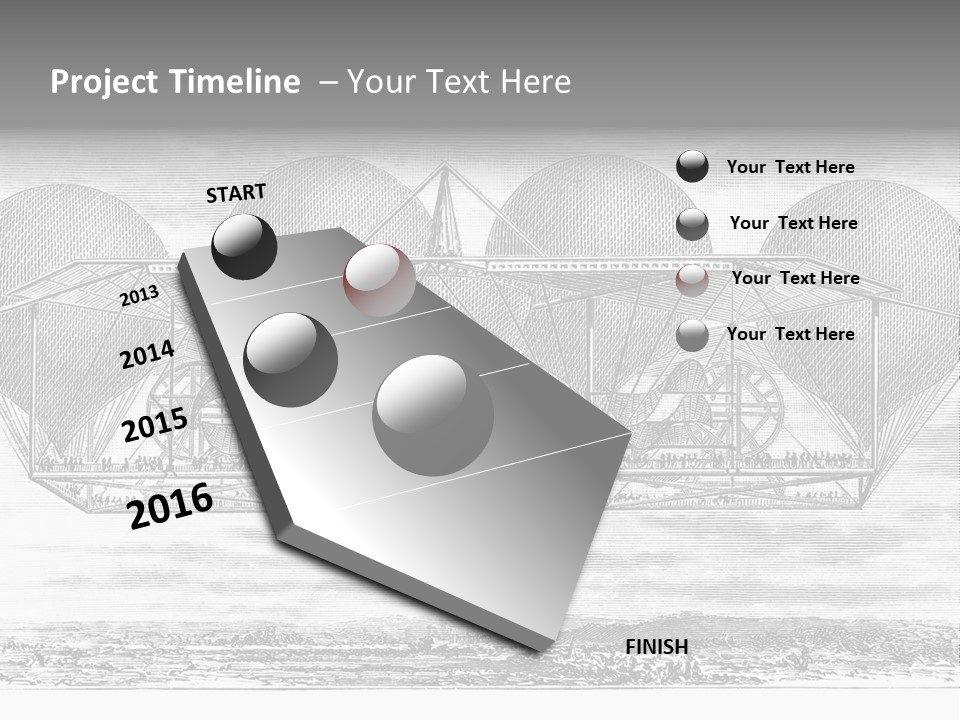 Project Timeline – Your Text Here

START

2013

2014

2015

2016

FINISH

Your Text Here

Your Text Here

Your Text Here

Your Text Here